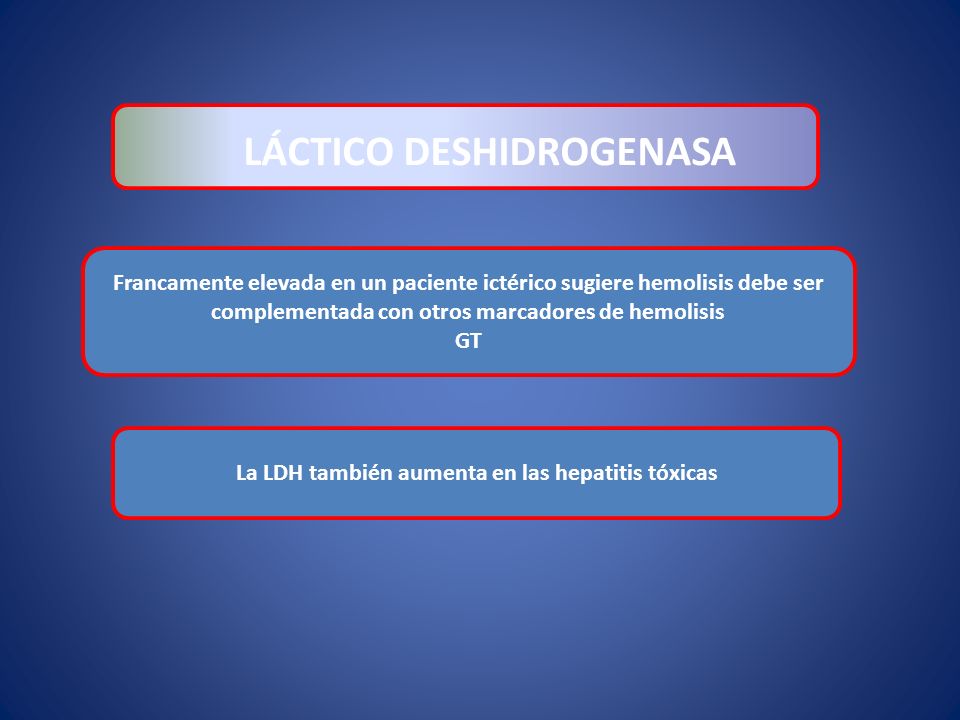 LÁCTICO DESHIDROGENASA

Francamente elevada en un paciente ictérico sugiere hemolisis debe ser complementada con otros marcadores de hemolisis
GT

La LDH también aumenta en las hepatitis tóxicas